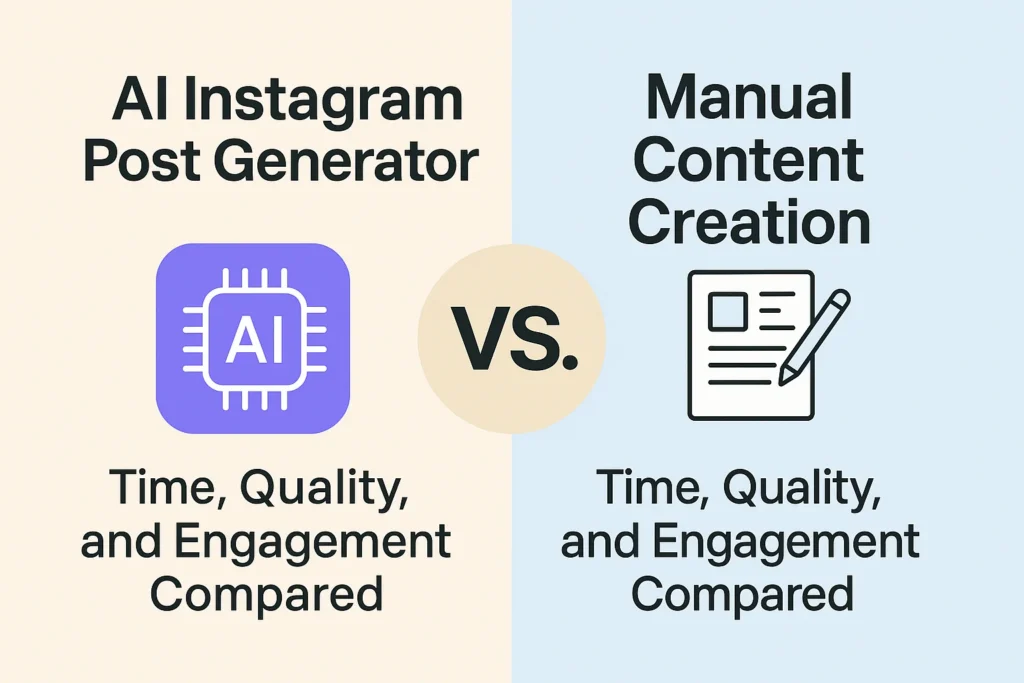 AI Instagram Post Generator

AI

Time, Quality, and Engagement Compared

VS.

Manual Content Creation

Time, Quality, and Engagement Compared